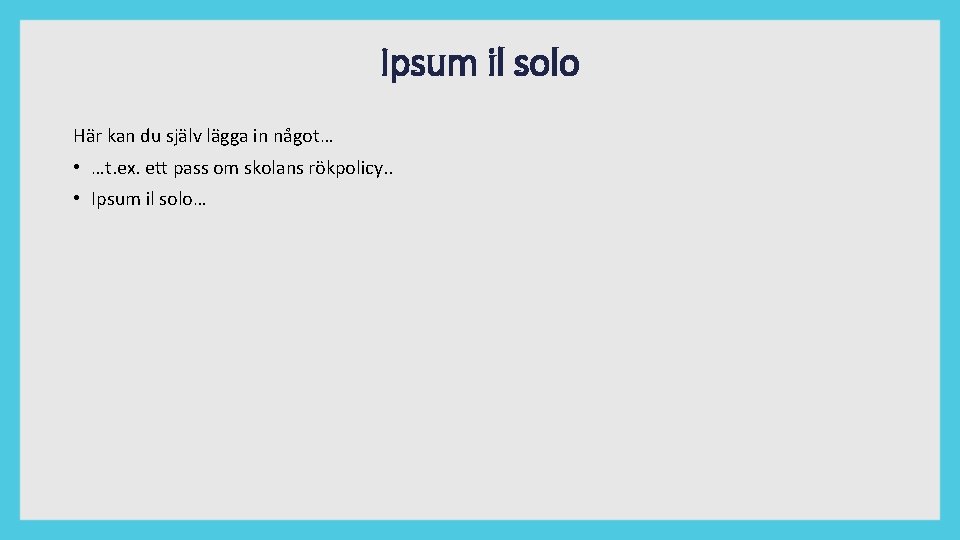 Ipsum il solo

Här kan du själv lägga in något…

• …t.ex. ett pass om skolans rökpolicy..
• Ipsum il solo…